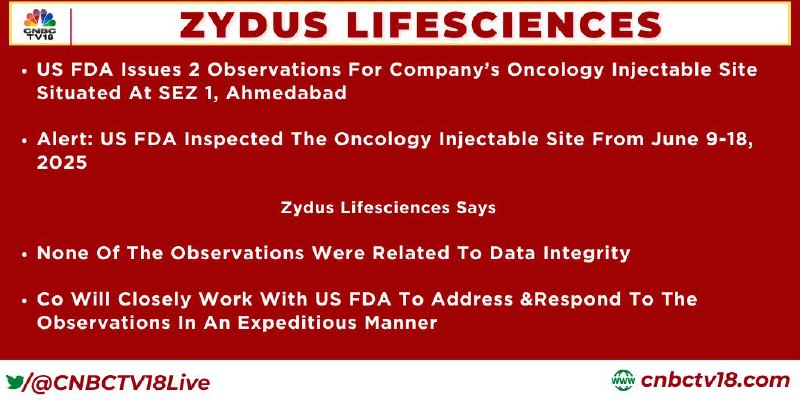 CNBC TV18

ZYDUS LIFESCIENCES

• US FDA Issues 2 Observations For Company's Oncology Injectable Site Situated At SEZ 1, Ahmedabad

• Alert: US FDA Inspected The Oncology Injectable Site From June 9-18, 2025

Zydus Lifesciences Says

• None Of The Observations Were Related To Data Integrity

• Co Will Closely Work With US FDA To Address &Respond To The Observations In An Expeditious Manner

/@CNBCTV18Live

www cnbctv18.com